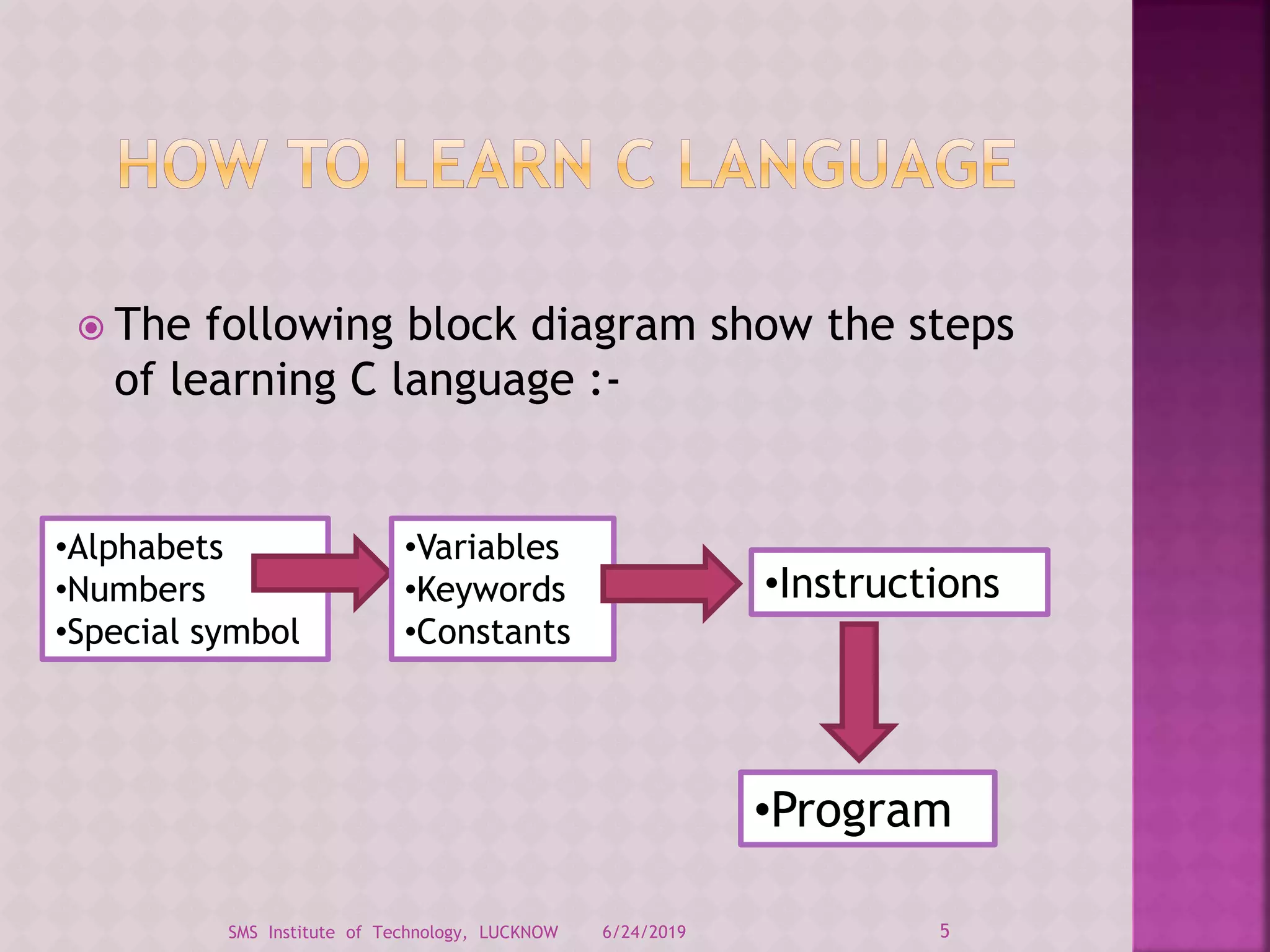 HOW TO LEARN C LANGUAGE

The following block diagram show the steps of learning C language :-

•Alphabets
•Numbers
•Special symbol

•Variables
•Keywords
•Constants

•Instructions

•Program

SMS Institute of Technology, LUCKNOW 6/24/2019 5